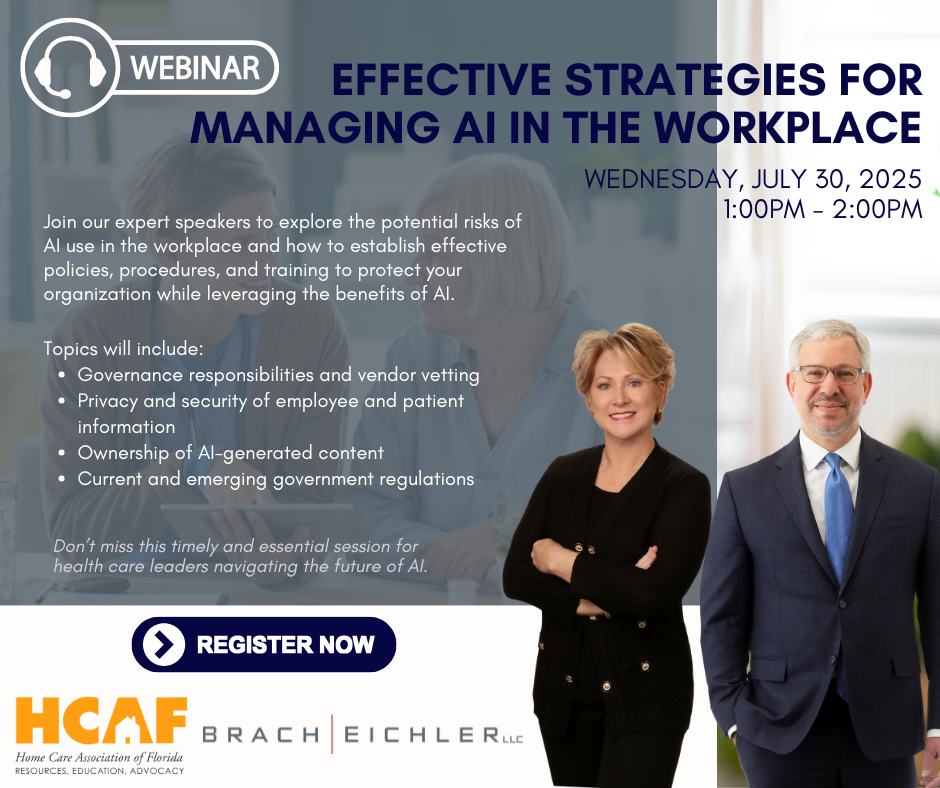 WEBINAR

EFFECTIVE STRATEGIES FOR MANAGING AI IN THE WORKPLACE

WEDNESDAY, JULY 30, 2025
1:00PM - 2:00PM

Join our expert speakers to explore the potential risks of AI use in the workplace and how to establish effective policies, procedures, and training to protect your organization while leveraging the benefits of AI.

Topics will include:
• Governance responsibilities and vendor vetting
• Privacy and security of employee and patient information
• Ownership of AI-generated content
• Current and emerging government regulations

Don't miss this timely and essential session for health care leaders navigating the future of AI.

REGISTER NOW

HCAF
Home Care Association of Florida
RESOURCES, EDUCATION, ADVOCACY

BRACH | EICHLER LLC